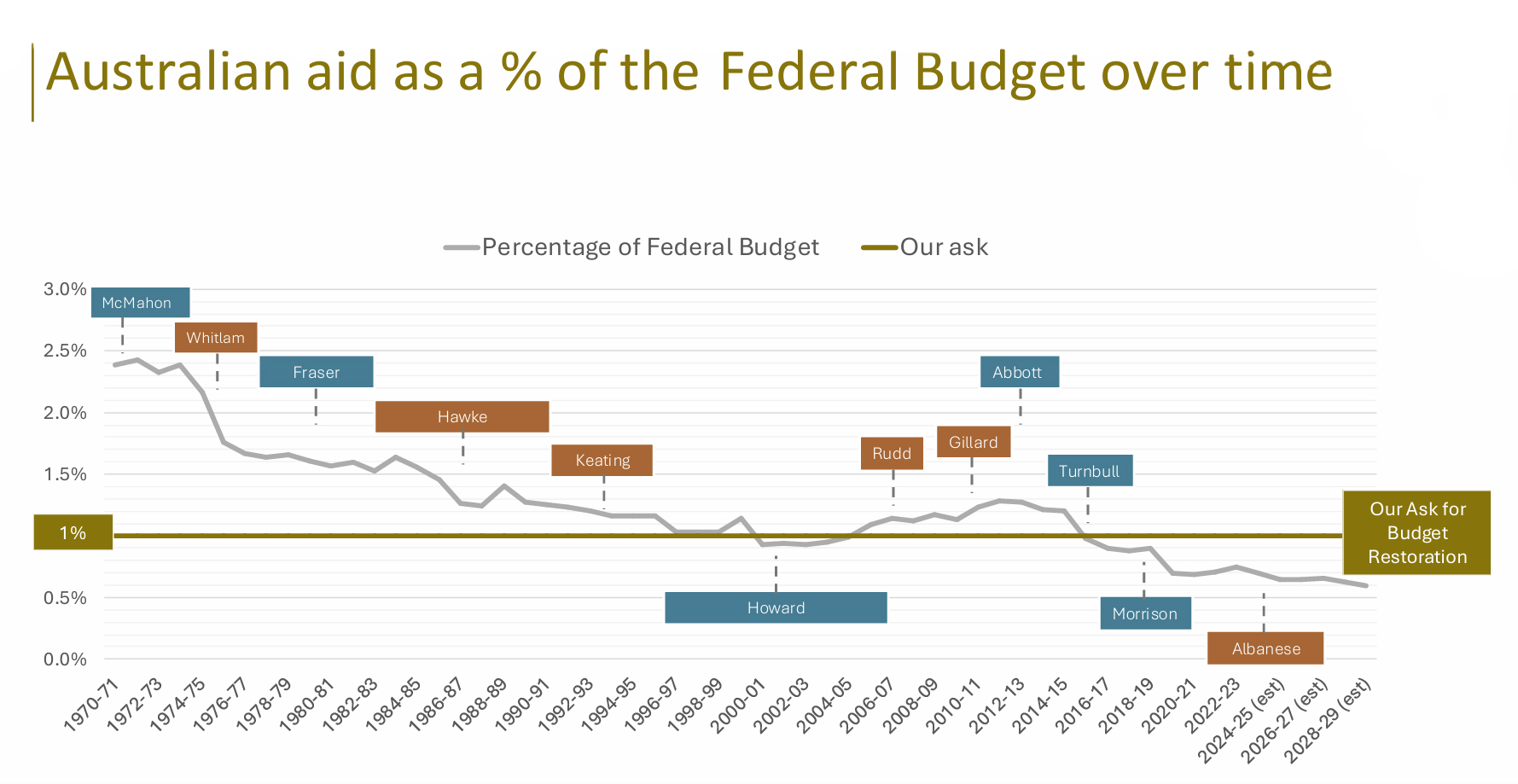 Australian aid as a % of the Federal Budget over time

Percentage of Federal Budget
Our ask

3.0%
2.5%
2.0%
1.5%
1%
0.5%
0.0%

McMahon
Whitlam
Fraser
Hawke
Keating
Howard
Rudd
Gillard
Abbott
Turnbull
Morrison
Albanese

Our Ask for Budget Restoration

1970-71
1972-73
1974-75
1976-77
1978-79
1980-81
1982-83
1984-85
1986-87
1988-89
1990-91
1992-93
1994-95
1996-97
1998-99
2000-01
2002-03
2004-05
2006-07
2008-09
2010-11
2012-13
2014-15
2016-17
2018-19
2020-21
2022-23
2024-25 (est)
2026-27 (est)
2028-29 (est)